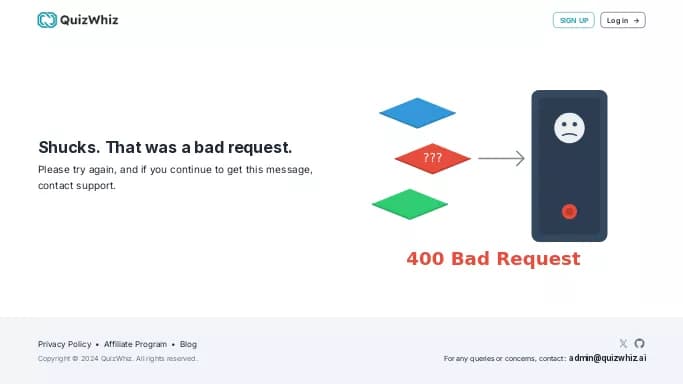 QuizWhiz

SIGN UP Log in →

Shucks. That was a bad request.

Please try again, and if you continue to get this message, contact support.

???

400 Bad Request

Privacy Policy • Affiliate Program • Blog

Copyright © 2024 QuizWhiz. All rights reserved.

For any queries or concerns, contact: admin@quizwhiz.ai